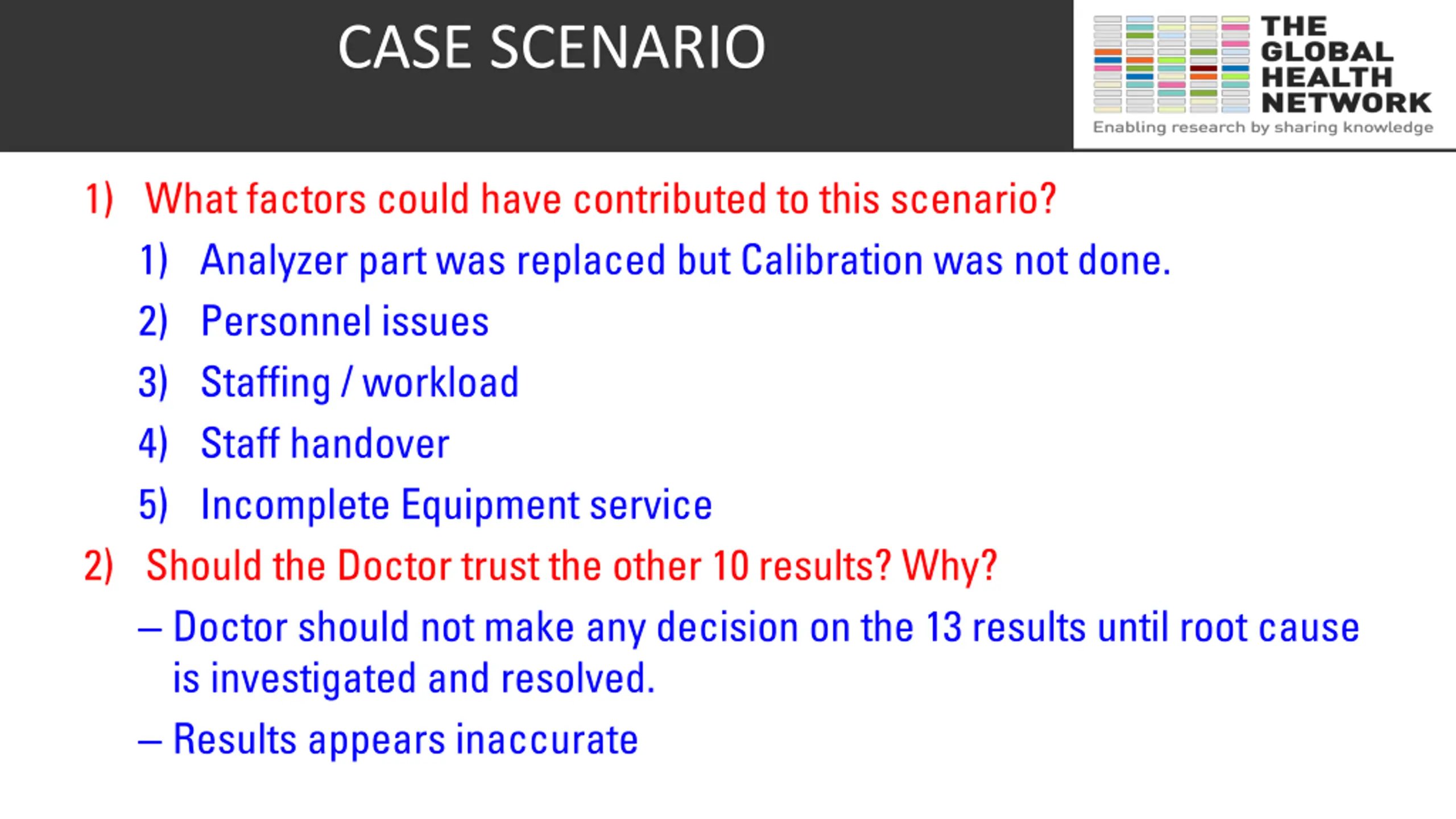 CASE SCENARIO

THE GLOBAL HEALTH NETWORK
Enabling research by sharing knowledge

1) What factors could have contributed to this scenario?

1) Analyzer part was replaced but Calibration was not done.

2) Personnel issues

3) Staffing / workload

4) Staff handover

5) Incomplete Equipment service

2) Should the Doctor trust the other 10 results? Why?

– Doctor should not make any decision on the 13 results until root cause is investigated and resolved.

– Results appears inaccurate